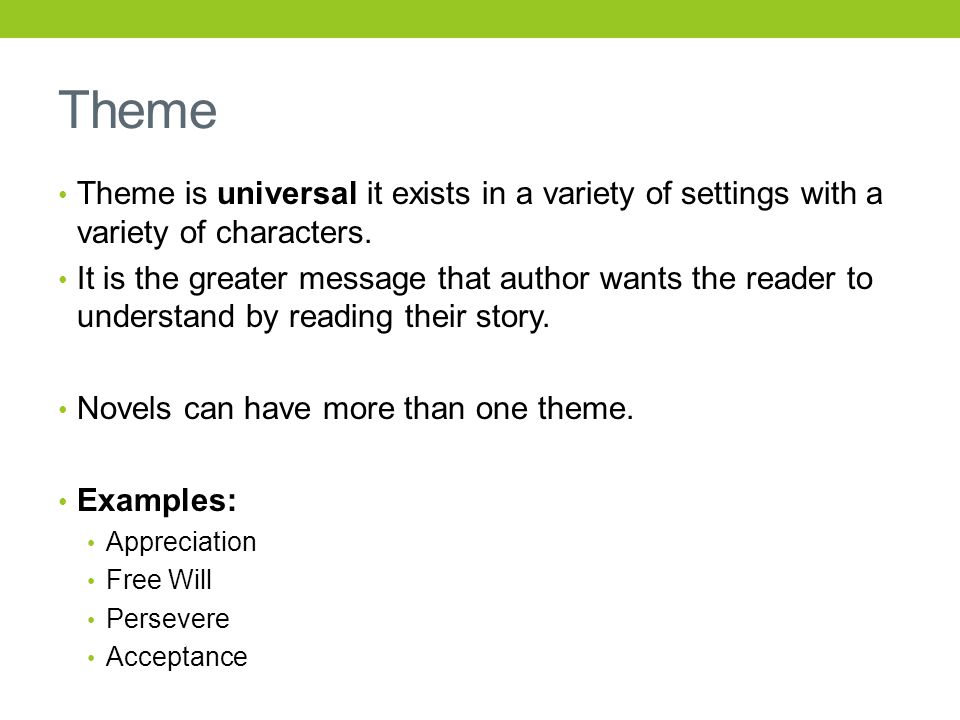 Theme

• Theme is **universal** it exists in a variety of settings with a variety of characters.
• It is the greater message that author wants the reader to understand by reading their story.

• Novels can have more than one theme.

• **Examples:**
  • Appreciation
  • Free Will
  • Persevere
  • Acceptance